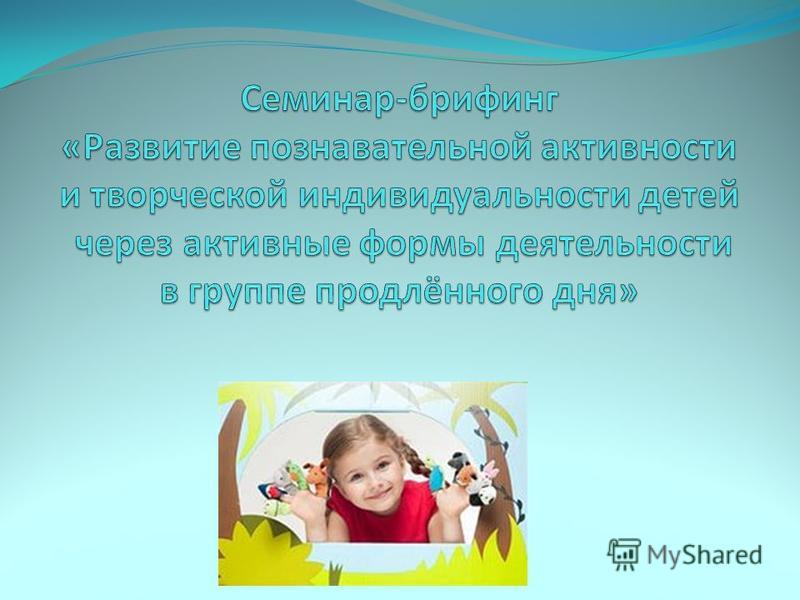 Семинар-брифинг
«Развитие познавательной активности и творческой индивидуальности детей через активные формы деятельности в группе продлённого дня»

MyShared